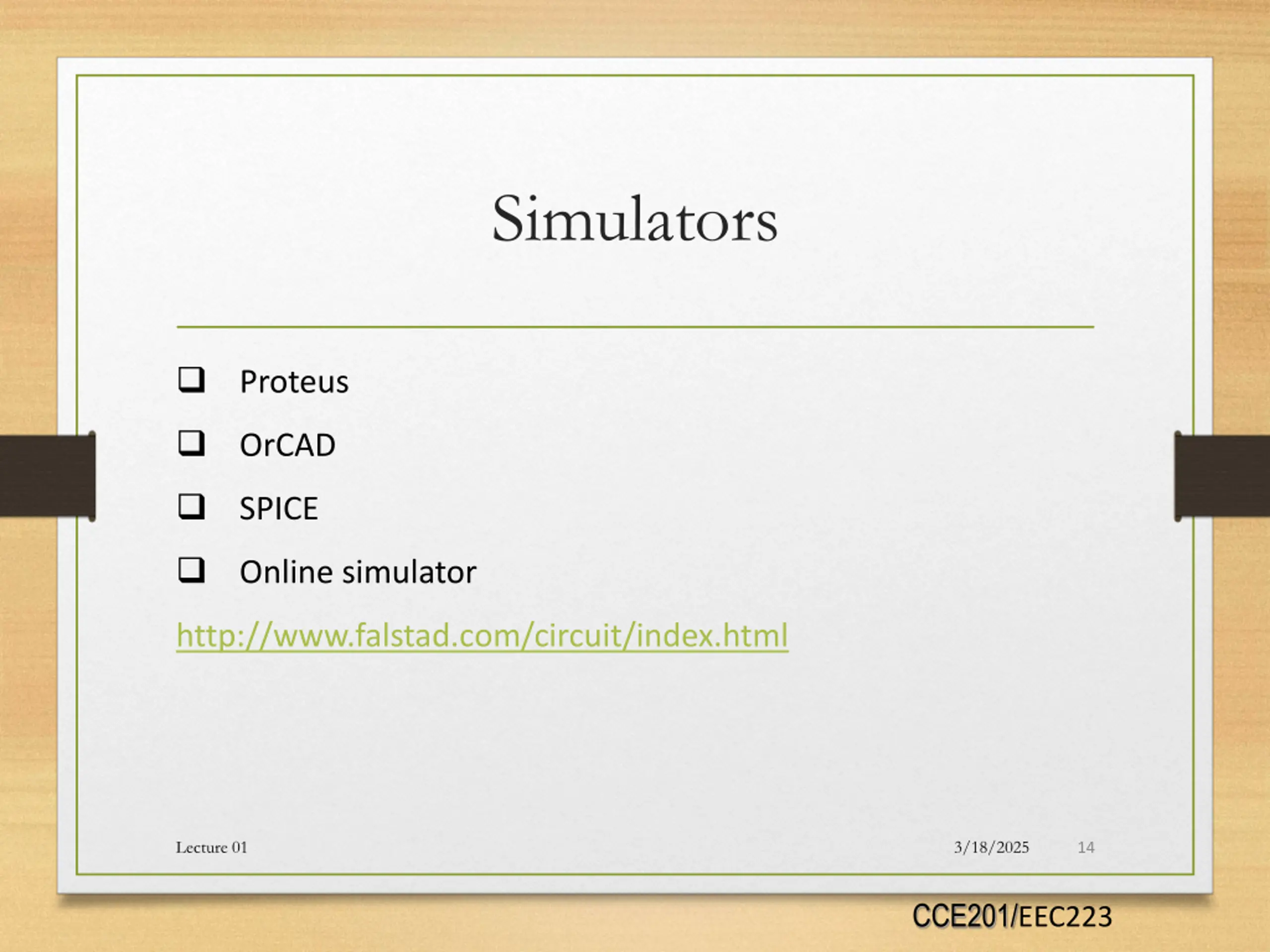 Simulators

❑ Proteus

❑ OrCAD

❑ SPICE

❑ Online simulator

http://www.falstad.com/circuit/index.html

Lecture 01

3/18/2025

14

CCE201/EEC223